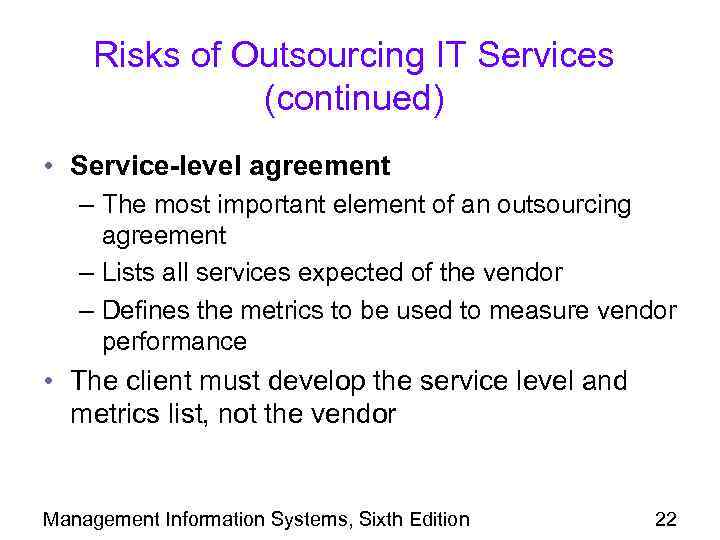 Risks of Outsourcing IT Services (continued)

• Service-level agreement
– The most important element of an outsourcing agreement
– Lists all services expected of the vendor
– Defines the metrics to be used to measure vendor performance
• The client must develop the service level and metrics list, not the vendor

Management Information Systems, Sixth Edition

22